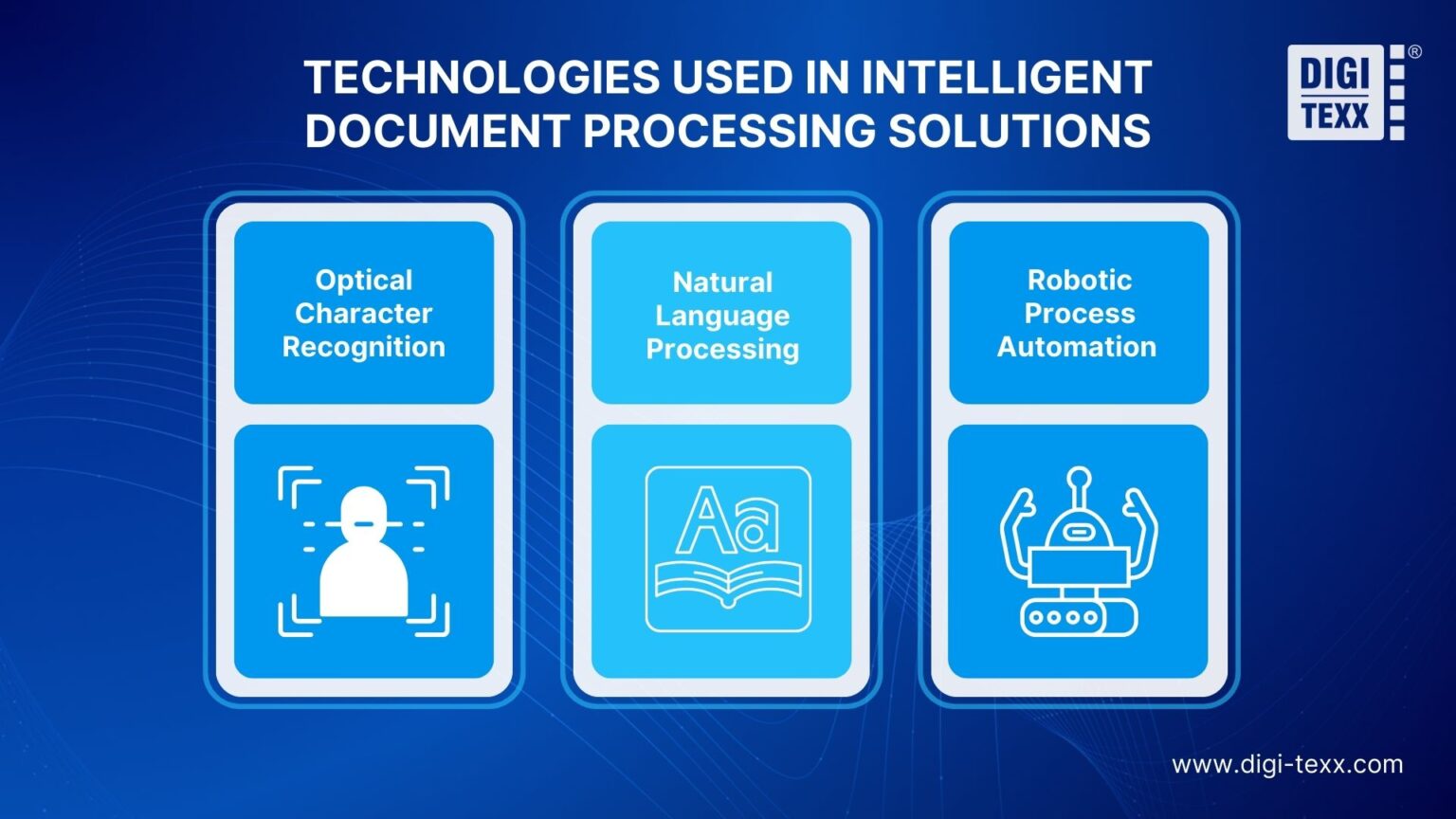 TECHNOLOGIES USED IN INTELLIGENT DOCUMENT PROCESSING SOLUTIONS

DIGI TEXX ®

Optical Character Recognition

Natural Language Processing

Aa

Robotic Process Automation

www.digi-texx.com